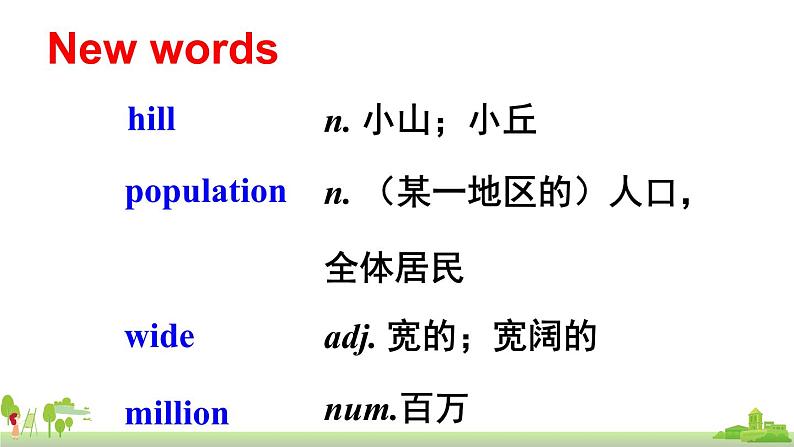 New words

hill n. 小山；小丘

population n. （某一地区的）人口，全体居民

wide adj. 宽的；宽阔的

million num.百万